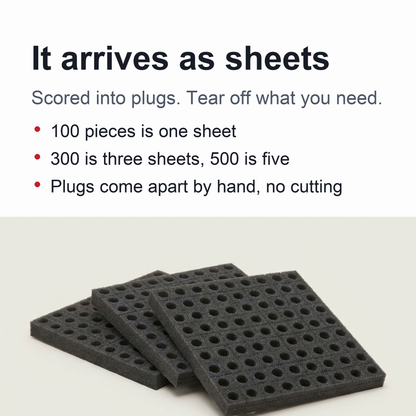 It arrives as sheets

Scored into plugs. Tear off what you need.

• 100 pieces is one sheet
• 300 is three sheets, 500 is five
• Plugs come apart by hand, no cutting